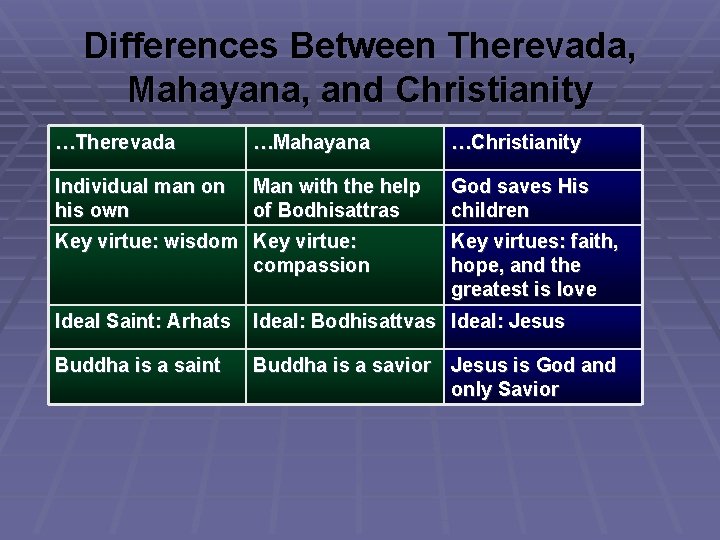 Differences Between Therevada, Mahayana, and Christianity

| …Therevada | …Mahayana | …Christianity |
|---|---|---|
| Individual man on his own | Man with the help of Bodhisattras | God saves His children |
| Key virtue: wisdom | Key virtue: compassion | Key virtues: faith, hope, and the greatest is love |
| Ideal Saint: Arhats | Ideal: Bodhisattvas | Ideal: Jesus |
| Buddha is a saint | Buddha is a savior | Jesus is God and only Savior |